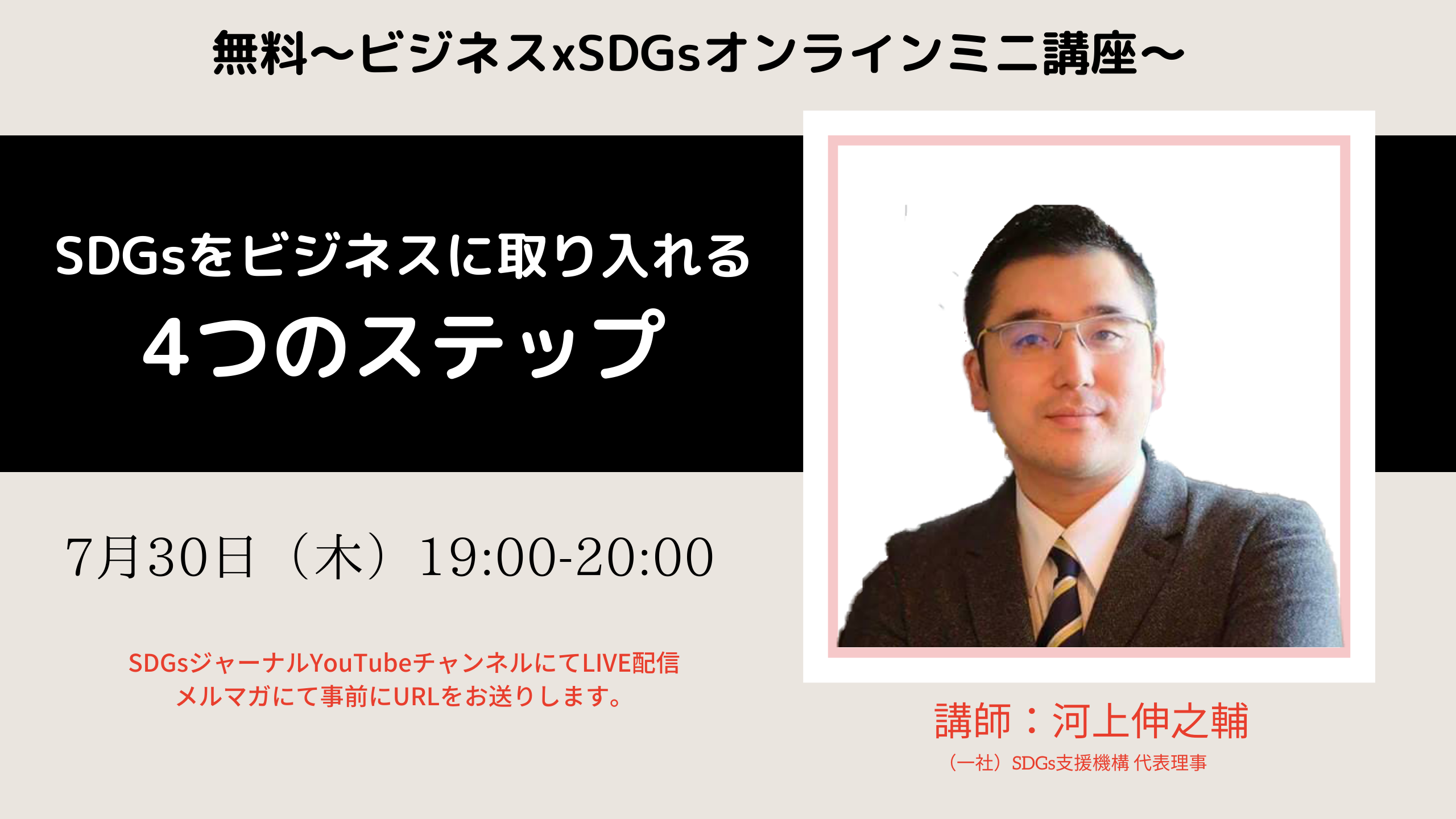 無料～ビジネスxSDGsオンラインミニ講座～

SDGsをビジネスに取り入れる
4つのステップ

7月30日（木）19:00-20:00

SDGsジャーナルYouTubeチャンネルにてLIVE配信
メルマガにて事前にURLをお送りします。

講師：河上伸之輔
（一社）SDGs支援機構 代表理事